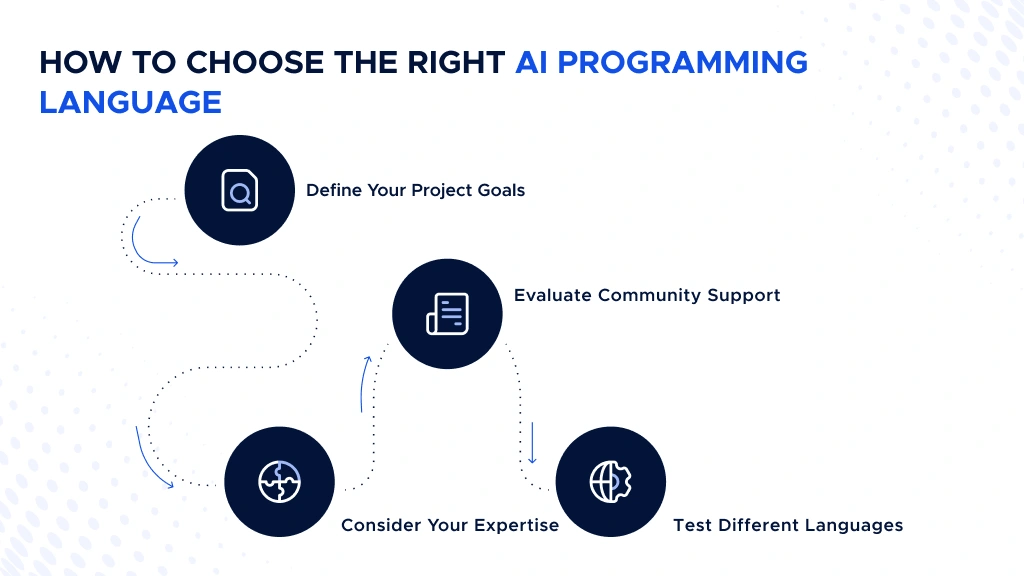 HOW TO CHOOSE THE RIGHT AI PROGRAMMING LANGUAGE

Define Your Project Goals

Evaluate Community Support

Consider Your Expertise

Test Different Languages